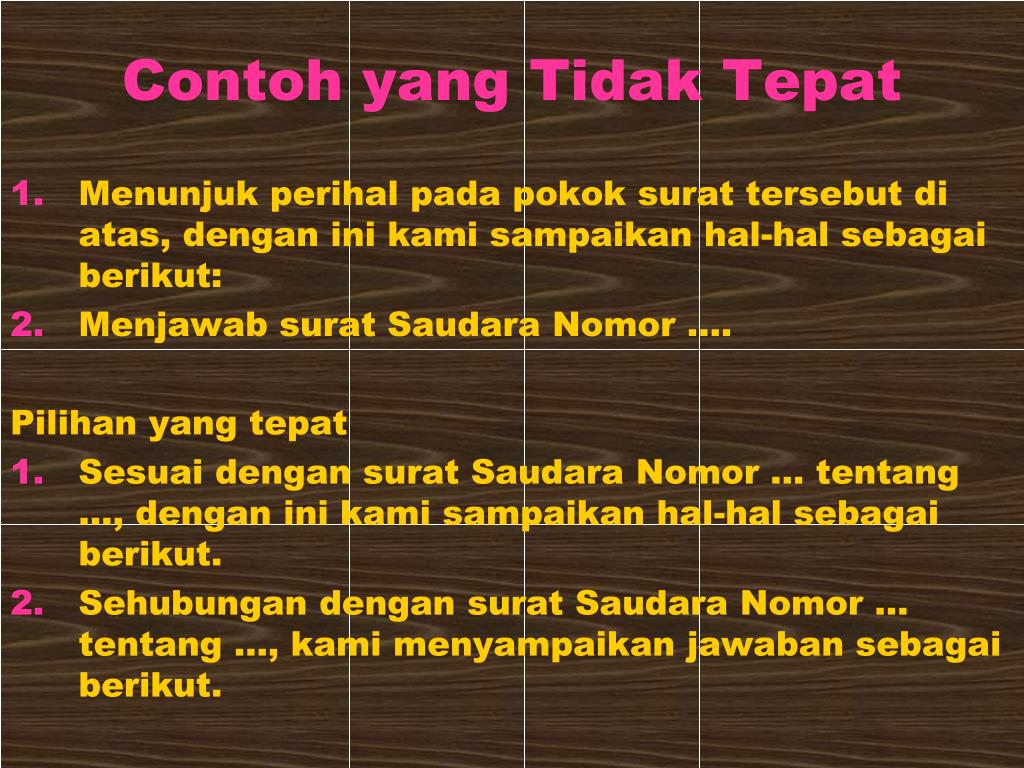 Contoh yang Tidak Tepat

1. Menunjuk perihal pada pokok surat tersebut di atas, dengan ini kami sampaikan hal-hal sebagai berikut:
2. Menjawab surat Saudara Nomor ....

Pilihan yang tepat
1. Sesuai dengan surat Saudara Nomor ... tentang ..., dengan ini kami sampaikan hal-hal sebagai berikut.
2. Sehubungan dengan surat Saudara Nomor ... tentang ..., kami menyampaikan jawaban sebagai berikut.